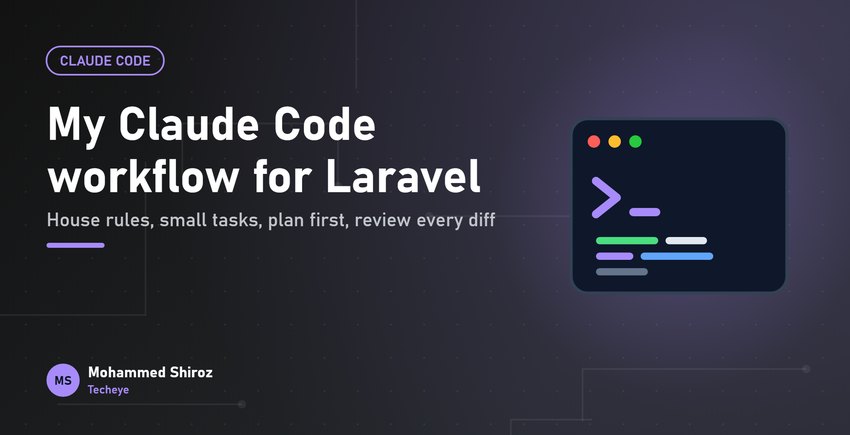 CLAUDE CODE

My Claude Code workflow for Laravel

House rules, small tasks, plan first, review every diff

MS

Mohammed Shiroz
Techeye